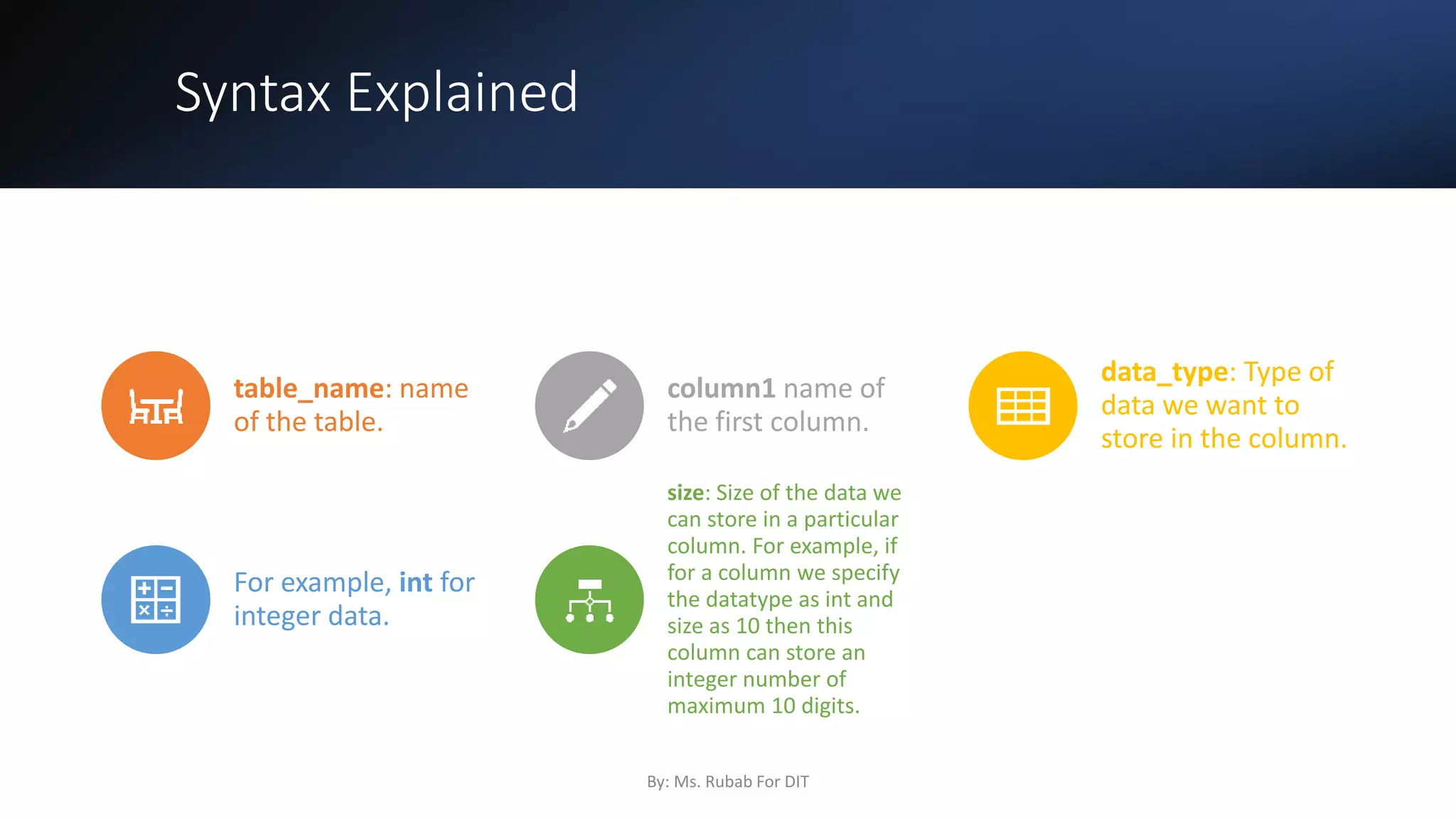 Syntax Explained

table_name: name of the table.

column1 name of the first column.

data_type: Type of data we want to store in the column.

For example, int for integer data.

size: Size of the data we can store in a particular column. For example, if for a column we specify the datatype as int and size as 10 then this column can store an integer number of maximum 10 digits.

By: Ms. Rubab For DIT